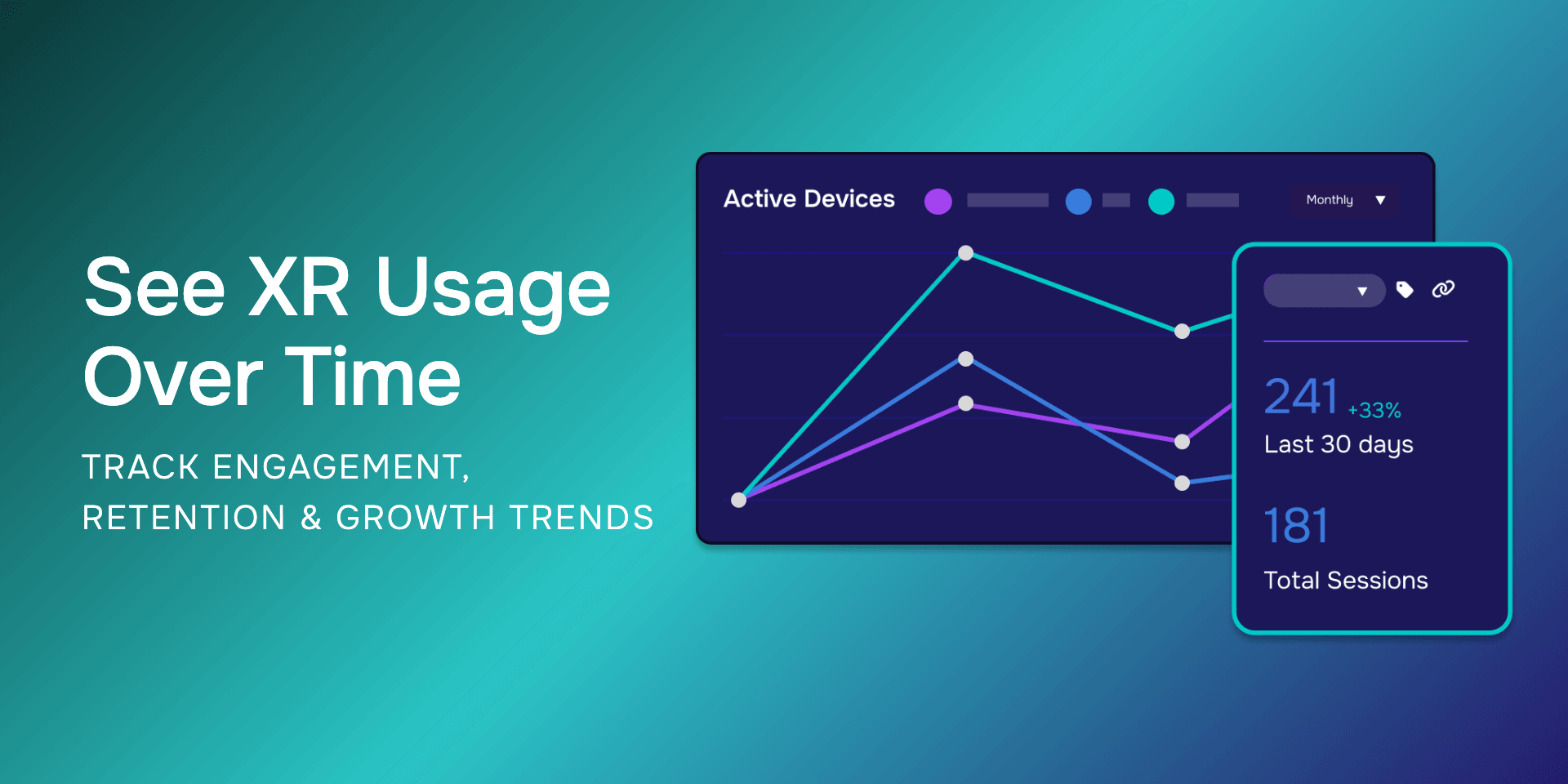 See XR Usage Over Time

TRACK ENGAGEMENT, RETENTION & GROWTH TRENDS

Active Devices

Monthly

241 +33%
Last 30 days

181
Total Sessions